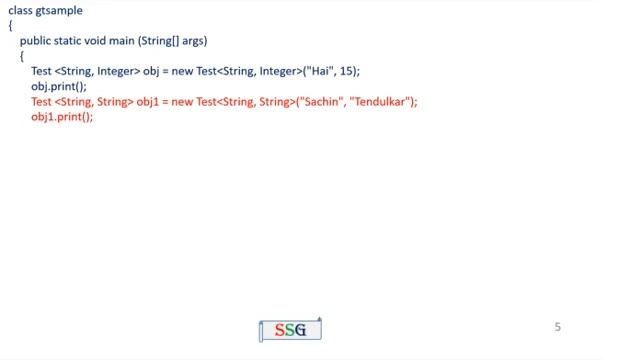 class gtsample
{
public static void main (String[] args)
{
Test <String, Integer> obj = new Test<String, Integer>("Hai", 15);
obj.print();
Test <String, String> obj1 = new Test<String, String>("Sachin", "Tendulkar");
obj1.print();

SSG

5